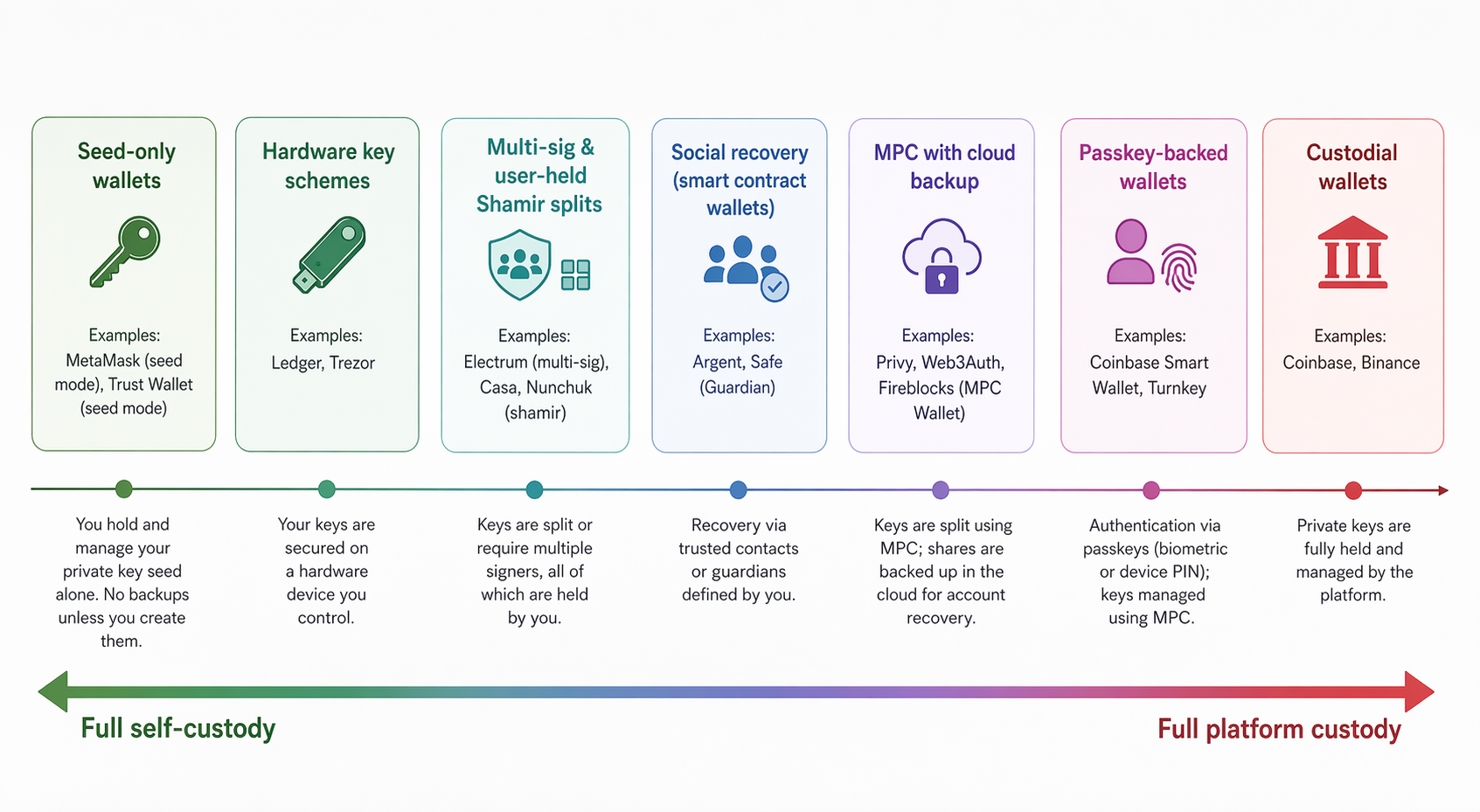 Seed-only wallets

Examples:
MetaMask (seed mode), Trust Wallet (seed mode)

Hardware key schemes

Examples:
Ledger, Trezor

Multi-sig & user-held Shamir splits

Examples:
Electrum (multi-sig), Casa, Nunchuk (shamir)

Social recovery (smart contract wallets)

Examples:
Argent, Safe (Guardian)

MPC with cloud backup

Examples:
Privy, Web3Auth, Fireblocks (MPC Wallet)

Passkey-backed wallets

Examples:
Coinbase Smart Wallet, Turnkey

Custodial wallets

Examples:
Coinbase, Binance

You hold and manage your private key seed alone. No backups unless you create them.

Your keys are secured on a hardware device you control.

Keys are split or require multiple signers, all of which are held by you.

Recovery via trusted contacts or guardians defined by you.

Keys are split using MPC; shares are backed up in the cloud for account recovery.

Authentication via passkeys (biometric or device PIN); keys managed using MPC.

Private keys are fully held and managed by the platform.

Full self-custody

Full platform custody